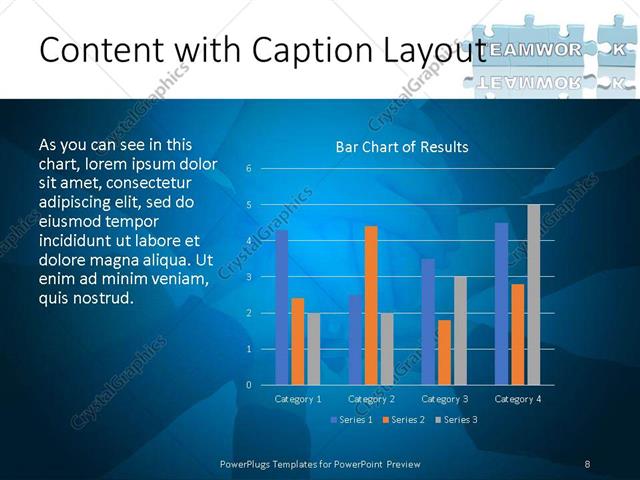 Content with Caption Layout

EAMWOR K

As you can see in this chart, lorem ipsum dolor sit amet, consectetur adipiscing elit, sed do eiusmod tempor incididunt ut labore et dolore magna aliqua. Ut enim ad minim veniam, quis nostrud.

Bar Chart of Results

6
5
4
3
2
1
0

Category 1 Category 2 Category 3 Category 4

Series 1 Series 2 Series 3

CrystalGraphics

PowerPlugs Templates for PowerPoint Preview

8